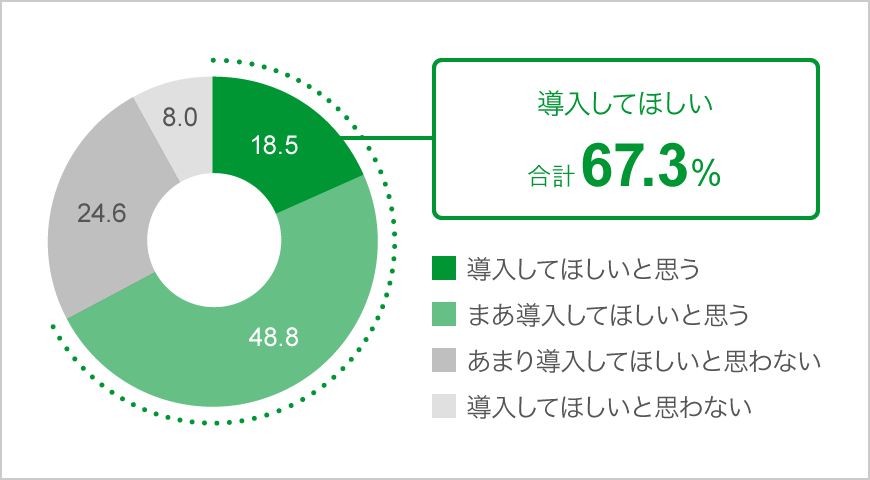 8.0

18.5

24.6

48.8

導入してほしい

合計 67.3%

導入してほしいと思う

まあ導入してほしいと思う

あまり導入してほしいと思わない

導入してほしいと思わない